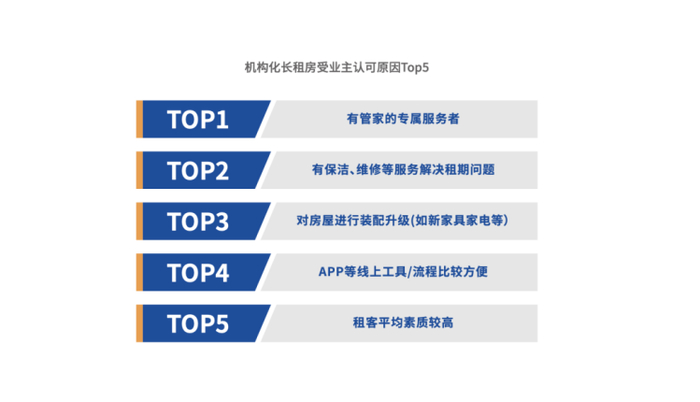 机构化长租房受业主认可原因Top5

TOP1 有管家的专属服务者

TOP2 有保洁、维修等服务解决租期问题

TOP3 对房屋进行装配升级(如新家具家电等)

TOP4 APP等线上工具/流程比较方便

TOP5 租客平均素质较高